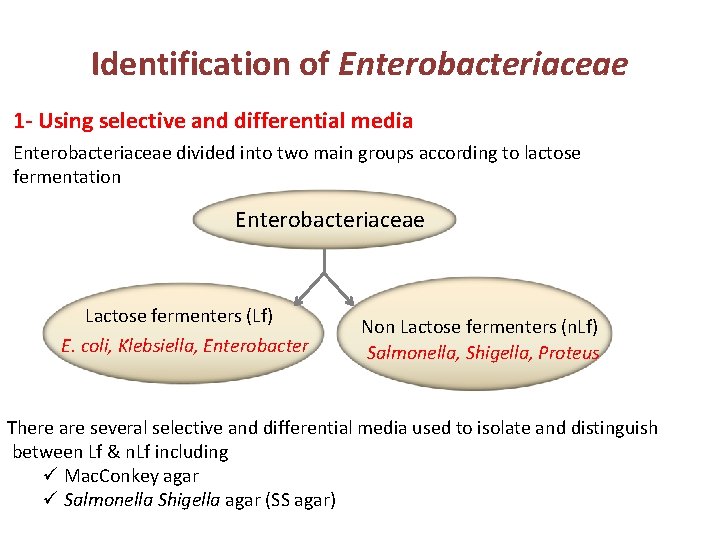 Identification of Enterobacteriaceae

1- Using selective and differential media

Enterobacteriaceae divided into two main groups according to lactose fermentation

Enterobacteriaceae

Lactose fermenters (Lf)
E. coli, Klebsiella, Enterobacter

Non Lactose fermenters (nLf)
Salmonella, Shigella, Proteus

There are several selective and differential media used to isolate and distinguish between Lf & nLf including
✓ MacConkey agar
✓ Salmonella Shigella agar (SS agar)